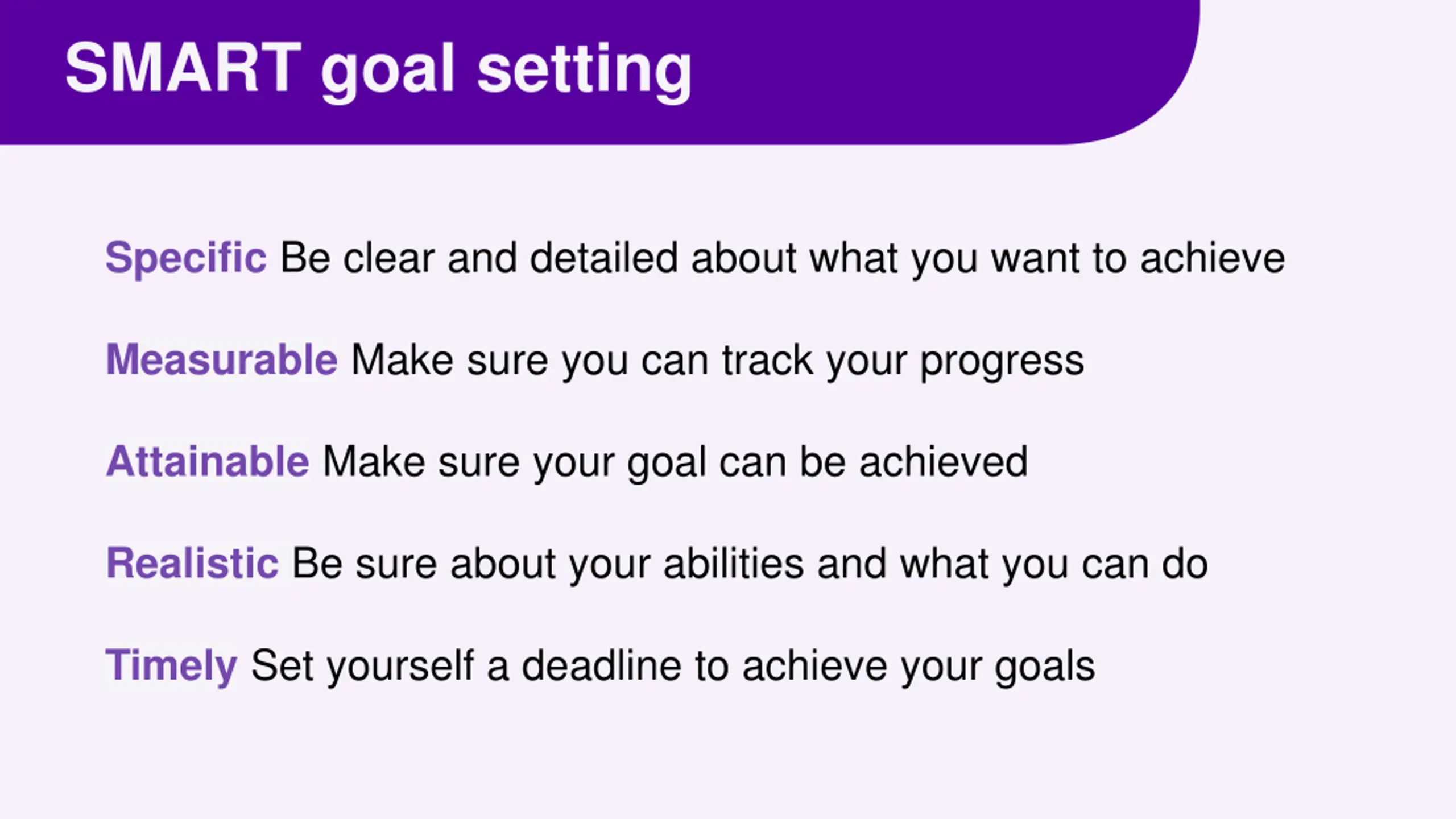 SMART goal setting

Specific Be clear and detailed about what you want to achieve

Measurable Make sure you can track your progress

Attainable Make sure your goal can be achieved

Realistic Be sure about your abilities and what you can do

Timely Set yourself a deadline to achieve your goals